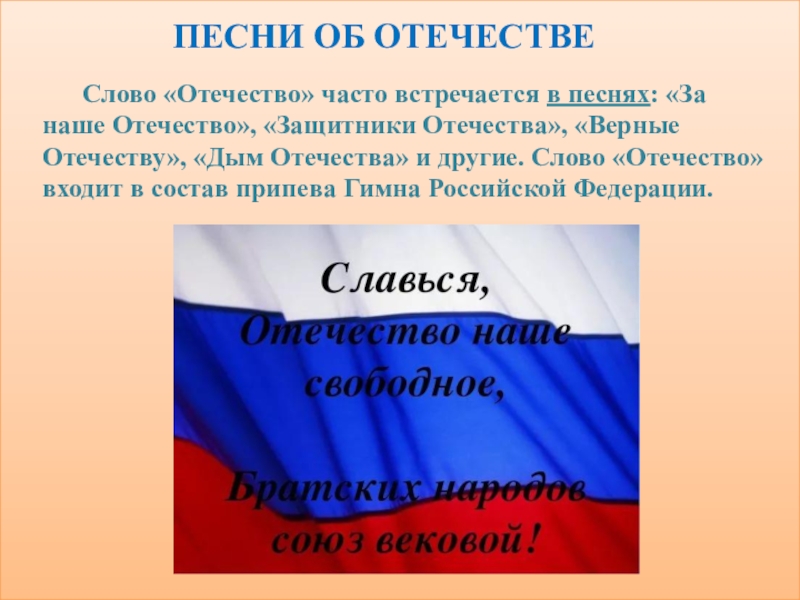 ПЕСНИ ОБ ОТЕЧЕСТВЕ

Слово «Отечество» часто встречается в песнях: «За наше Отечество», «Защитники Отечества», «Верные Отечеству», «Дым Отечества» и другие. Слово «Отечество» входит в состав припева Гимна Российской Федерации.

Славься,
Отечество наше
свободное,

Братских народов
союз вековой!